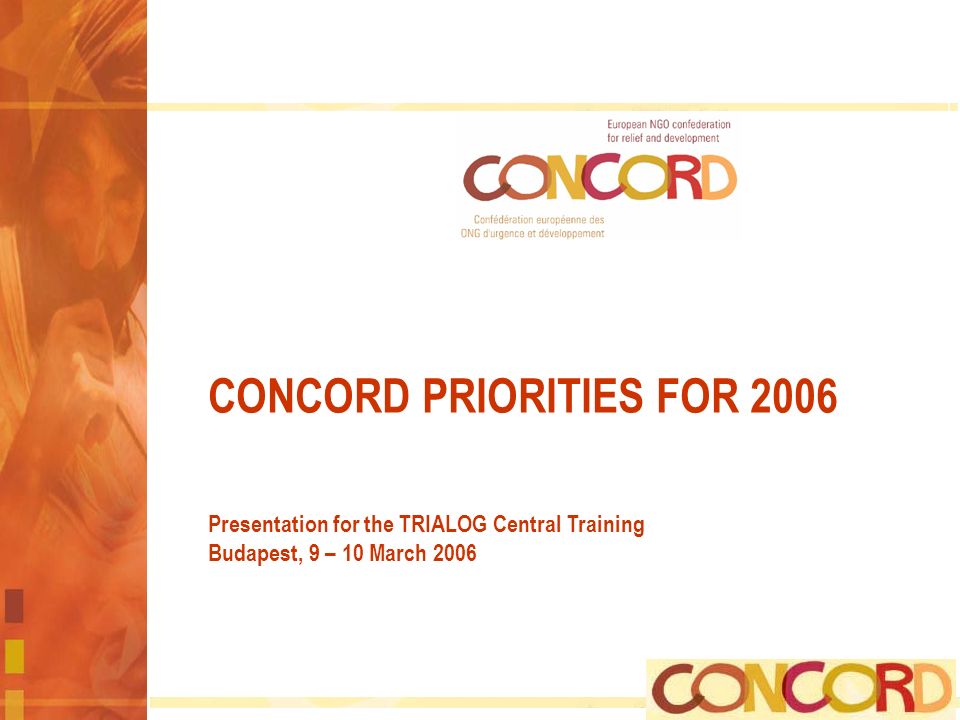 European NGO confederation for relief and development

CONCORD

Confédération européenne des ONG d'urgence et développement

CONCORD PRIORITIES FOR 2006

Presentation for the TRIALOG Central Training
Budapest, 9 – 10 March 2006

CONCORD